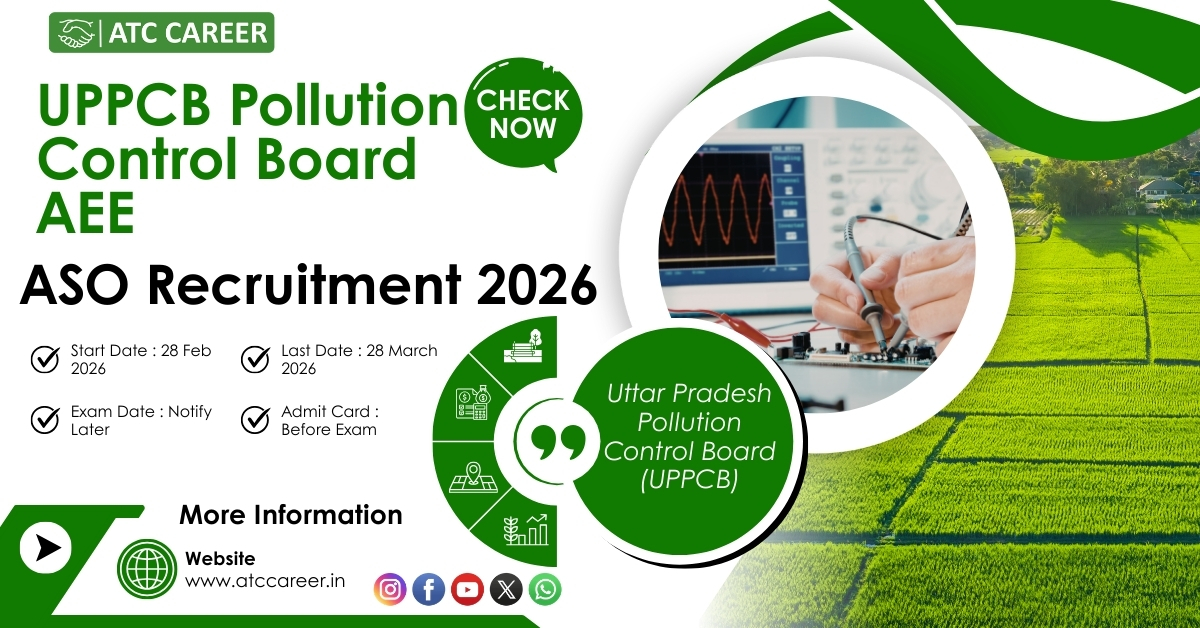 ATC CAREER

UPPCB Pollution Control Board AEE

CHECK NOW

ASO Recruitment 2026

Start Date : 28 Feb 2026

Last Date : 28 March 2026

Exam Date : Notify Later

Admit Card : Before Exam

Uttar Pradesh Pollution Control Board (UPPCB)

More Information

Website
www.atccareer.in